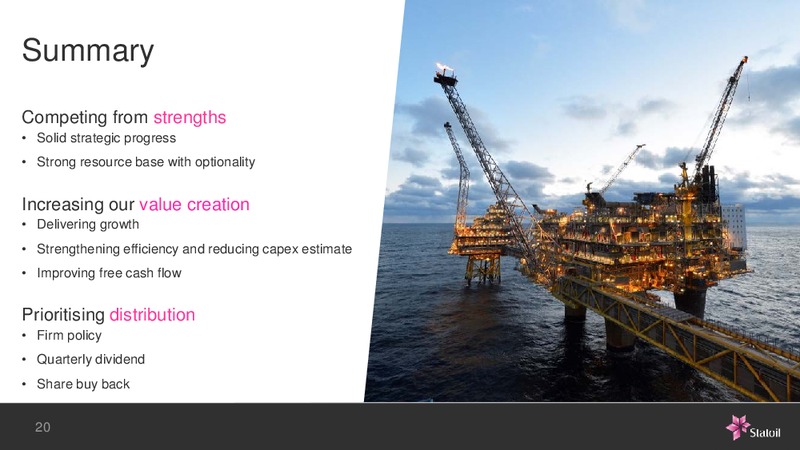 Summary

Competing from strengths
• Solid strategic progress
• Strong resource base with optionality

Increasing our value creation
• Delivering growth
• Strengthening efficiency and reducing capex estimate
• Improving free cash flow

Prioritising distribution
• Firm policy
• Quarterly dividend
• Share buy back

20

Statoil